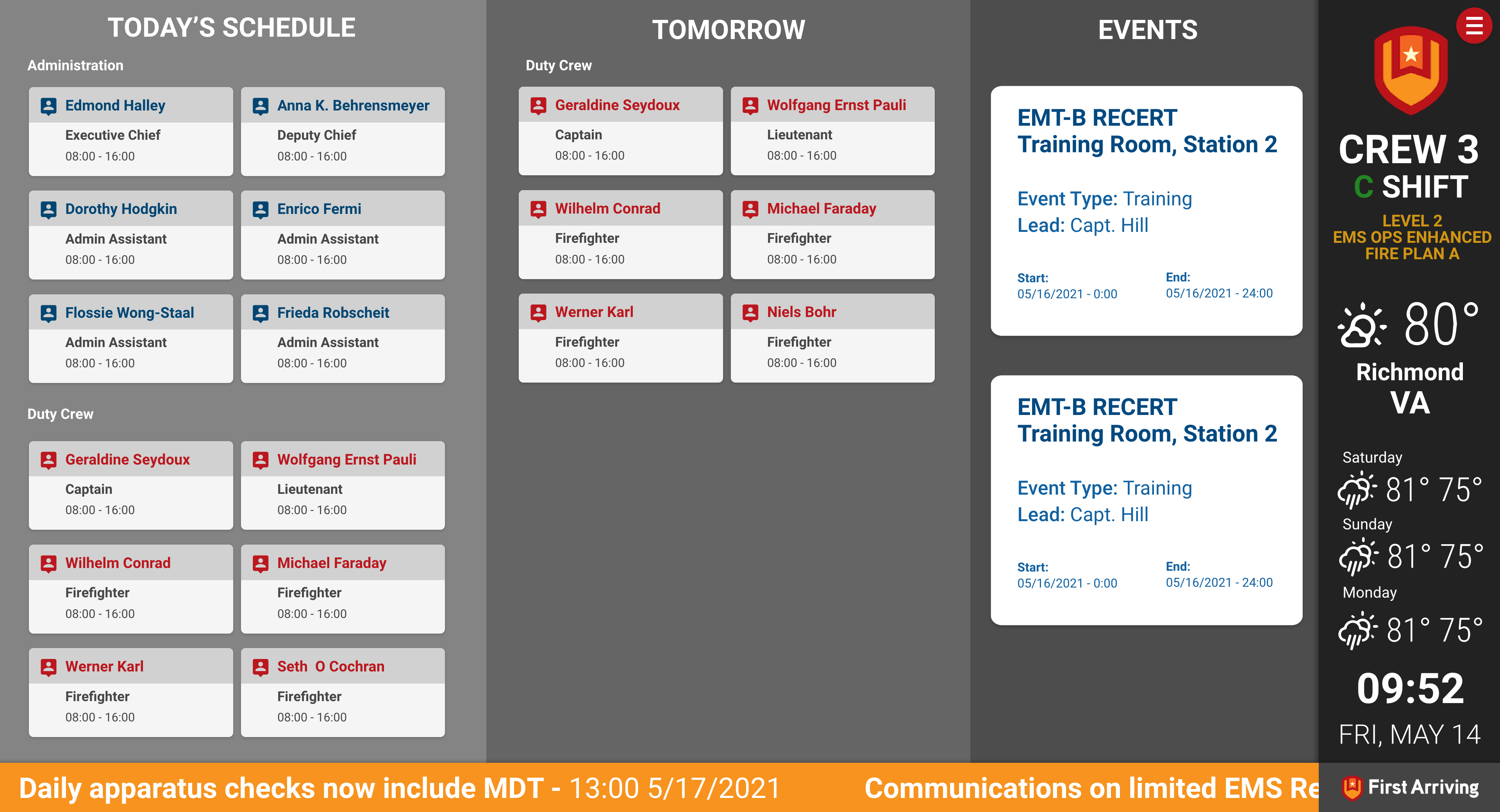 TODAY'S SCHEDULE

Administration

Edmond Halley
Executive Chief
08:00 - 16:00

Anna K. Behrensmeyer
Deputy Chief
08:00 - 16:00

Dorothy Hodgkin
Admin Assistant
08:00 - 16:00

Enrico Fermi
Admin Assistant
08:00 - 16:00

Flossie Wong-Staal
Admin Assistant
08:00 - 16:00

Frieda Robscheit
Admin Assistant
08:00 - 16:00

Duty Crew

Geraldine Seydoux
Captain
08:00 - 16:00

Wolfgang Ernst Pauli
Lieutenant
08:00 - 16:00

Wilhelm Conrad
Firefighter
08:00 - 16:00

Michael Faraday
Firefighter
08:00 - 16:00

Werner Karl
Firefighter
08:00 - 16:00

Seth O Cochran
Firefighter
08:00 - 16:00

TOMORROW

Duty Crew

Geraldine Seydoux
Captain
08:00 - 16:00

Wolfgang Ernst Pauli
Lieutenant
08:00 - 16:00

Wilhelm Conrad
Firefighter
08:00 - 16:00

Michael Faraday
Firefighter
08:00 - 16:00

Werner Karl
Firefighter
08:00 - 16:00

Niels Bohr
Firefighter
08:00 - 16:00

EVENTS

EMT-B RECERT
Training Room, Station 2

Event Type: Training
Lead: Capt. Hill

Start:
05/16/2021 - 0:00
End:
05/16/2021 - 24:00

EMT-B RECERT
Training Room, Station 2

Event Type: Training
Lead: Capt. Hill

Start:
05/16/2021 - 0:00
End:
05/16/2021 - 24:00

CREW 3
C SHIFT
LEVEL 2
EMS OPS ENHANCED
FIRE PLAN A

80°
Richmond
VA

Saturday
81° 75°
Sunday
81° 75°
Monday
81° 75°

09:52
FRI, MAY 14

Daily apparatus checks now include MDT - 13:00 5/17/2021 Communications on limited EMS Re

First Arriving